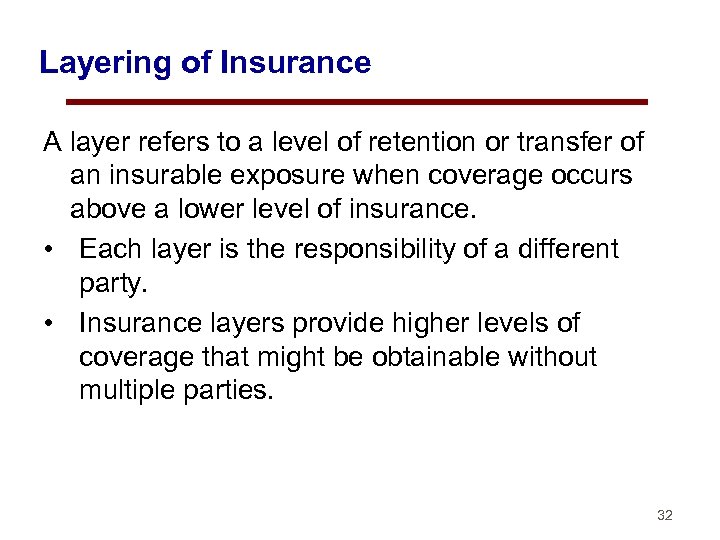 Layering of Insurance

A layer refers to a level of retention or transfer of an insurable exposure when coverage occurs above a lower level of insurance.

• Each layer is the responsibility of a different party.

• Insurance layers provide higher levels of coverage that might be obtainable without multiple parties.

32